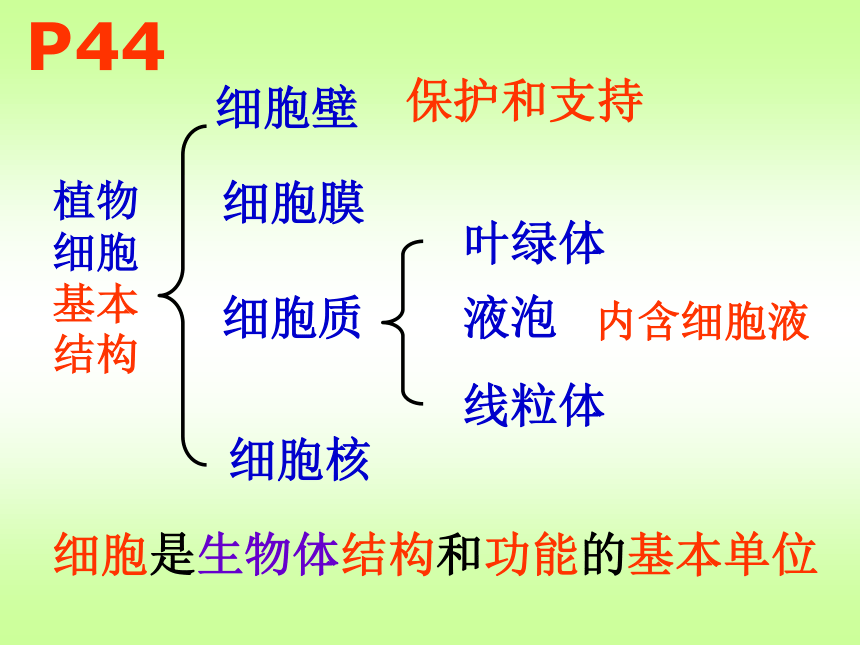 P44

植物细胞基本结构

细胞壁 保护和支持

细胞膜

细胞质

叶绿体

液泡 内含细胞液

线粒体

细胞核

细胞是生物体结构和功能的基本单位